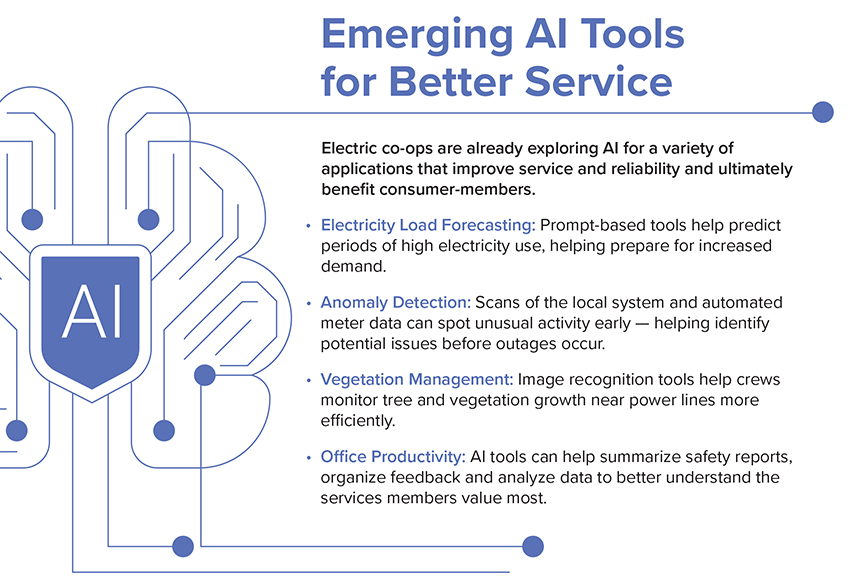 Emerging AI Tools for Better Service

AI

Electric co-ops are already exploring AI for a variety of applications that improve service and reliability and ultimately benefit consumer-members.

• Electricity Load Forecasting: Prompt-based tools help predict periods of high electricity use, helping prepare for increased demand.

• Anomaly Detection: Scans of the local system and automated meter data can spot unusual activity early — helping identify potential issues before outages occur.

• Vegetation Management: Image recognition tools help crews monitor tree and vegetation growth near power lines more efficiently.

• Office Productivity: AI tools can help summarize safety reports, organize feedback and analyze data to better understand the services members value most.